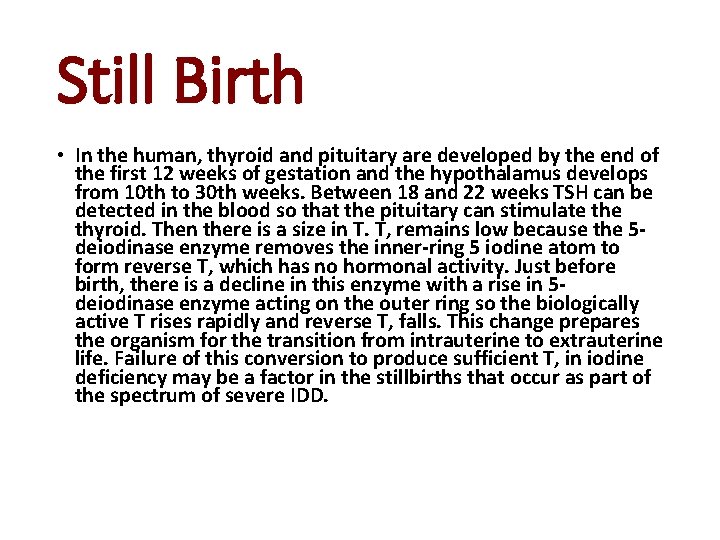 Still Birth

• In the human, thyroid and pituitary are developed by the end of the first 12 weeks of gestation and the hypothalamus develops from 10th to 30th weeks. Between 18 and 22 weeks TSH can be detected in the blood so that the pituitary can stimulate the thyroid. Then there is a size in T. T, remains low because the 5-deiodinase enzyme removes the inner-ring 5 iodine atom to form reverse T, which has no hormonal activity. Just before birth, there is a decline in this enzyme with a rise in 5-deiodinase enzyme acting on the outer ring so the biologically active T rises rapidly and reverse T, falls. This change prepares the organism for the transition from intrauterine to extrauterine life. Failure of this conversion to produce sufficient T, in iodine deficiency may be a factor in the stillbirths that occur as part of the spectrum of severe IDD.